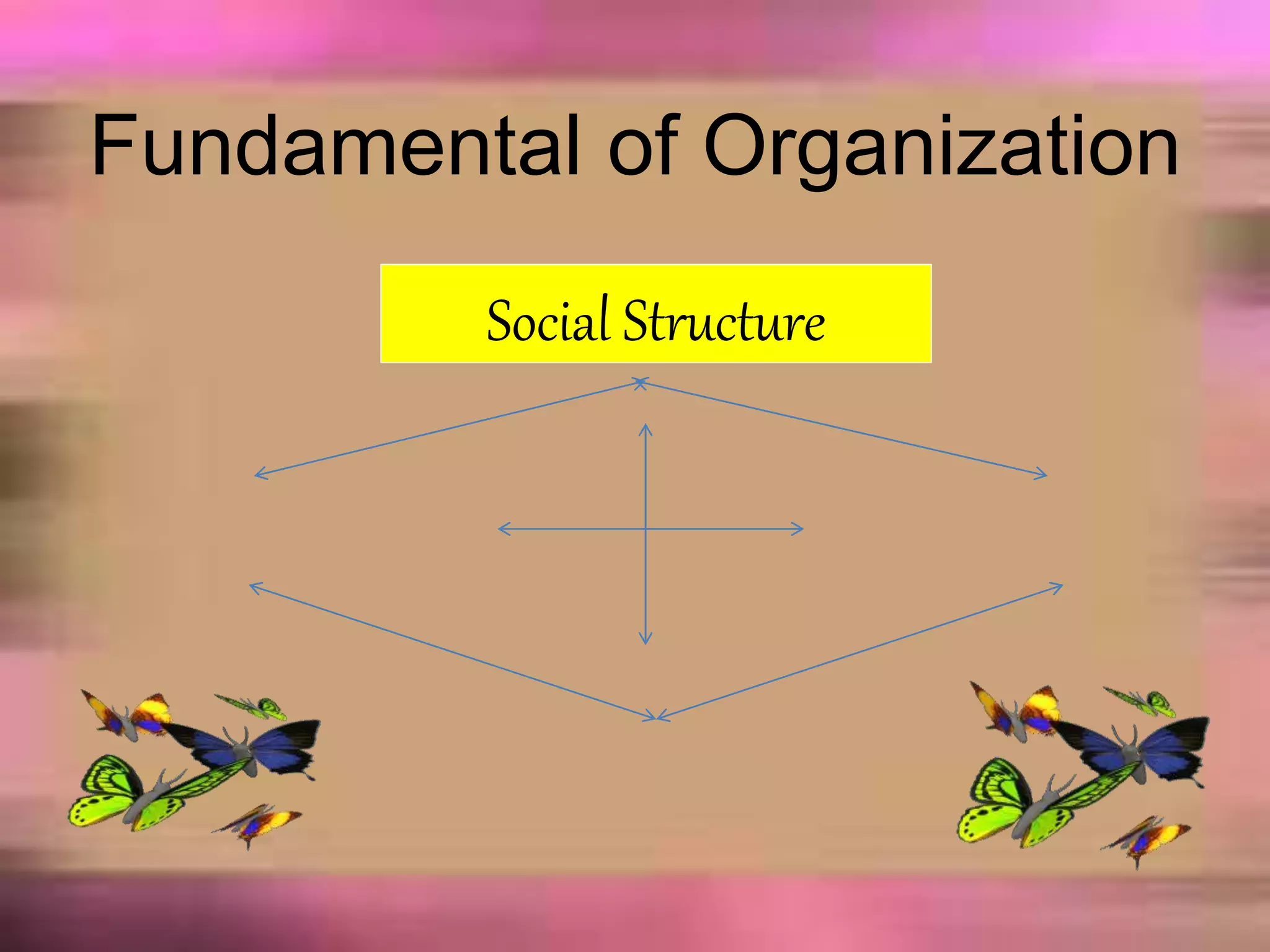 Fundamental of Organization

Social Structure